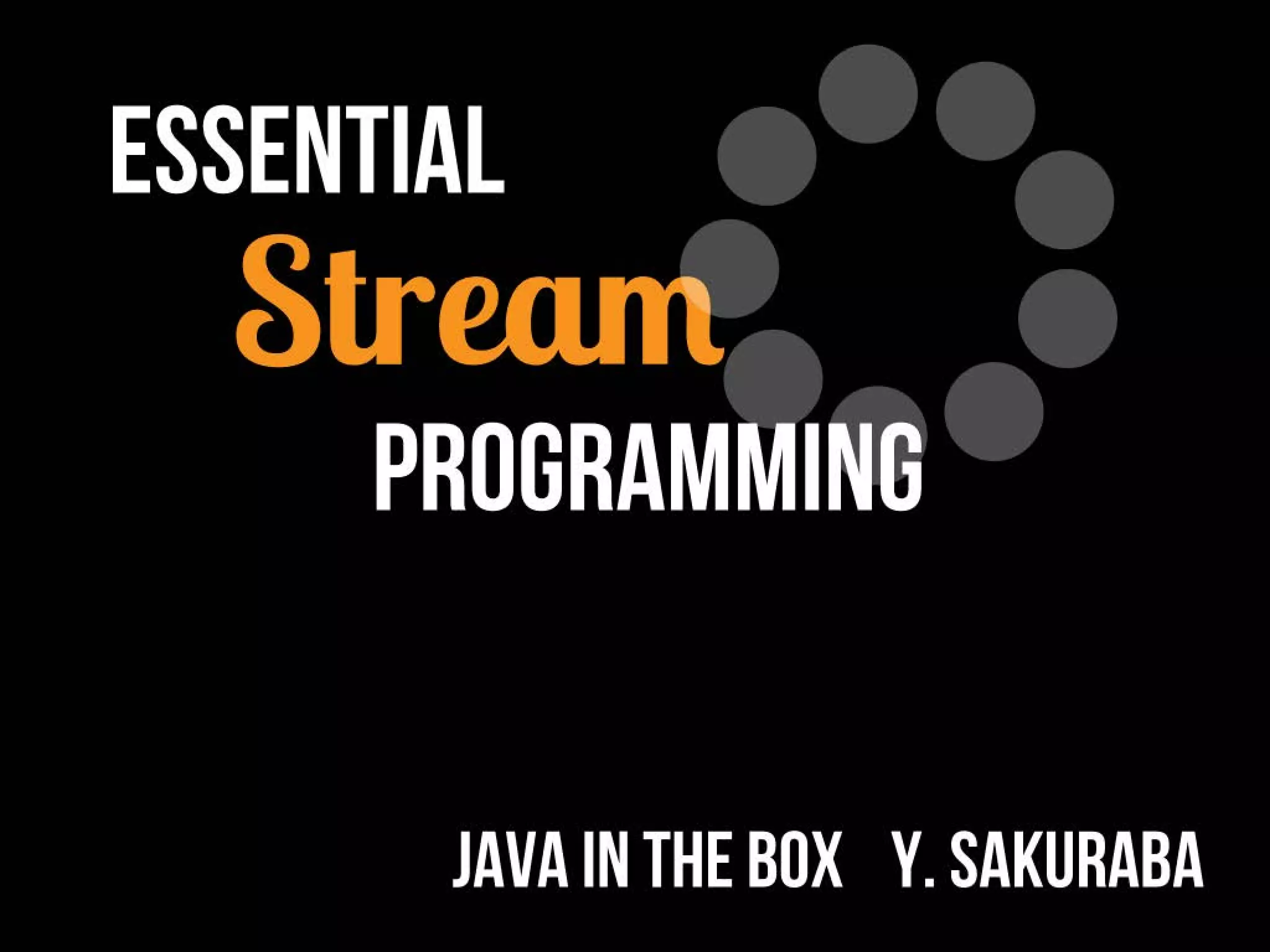 ESSENTIAL
Stream
PROGRAMMING

JAVA IN THE BOX Y. SAKURABA